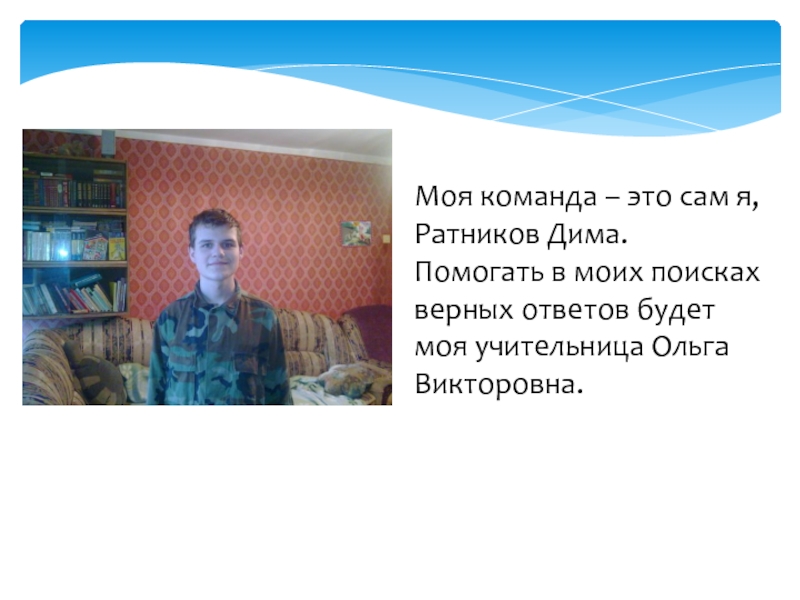 Моя команда – это сам я, Ратников Дима. Помогать в моих поисках верных ответов будет моя учительница Ольга Викторовна.